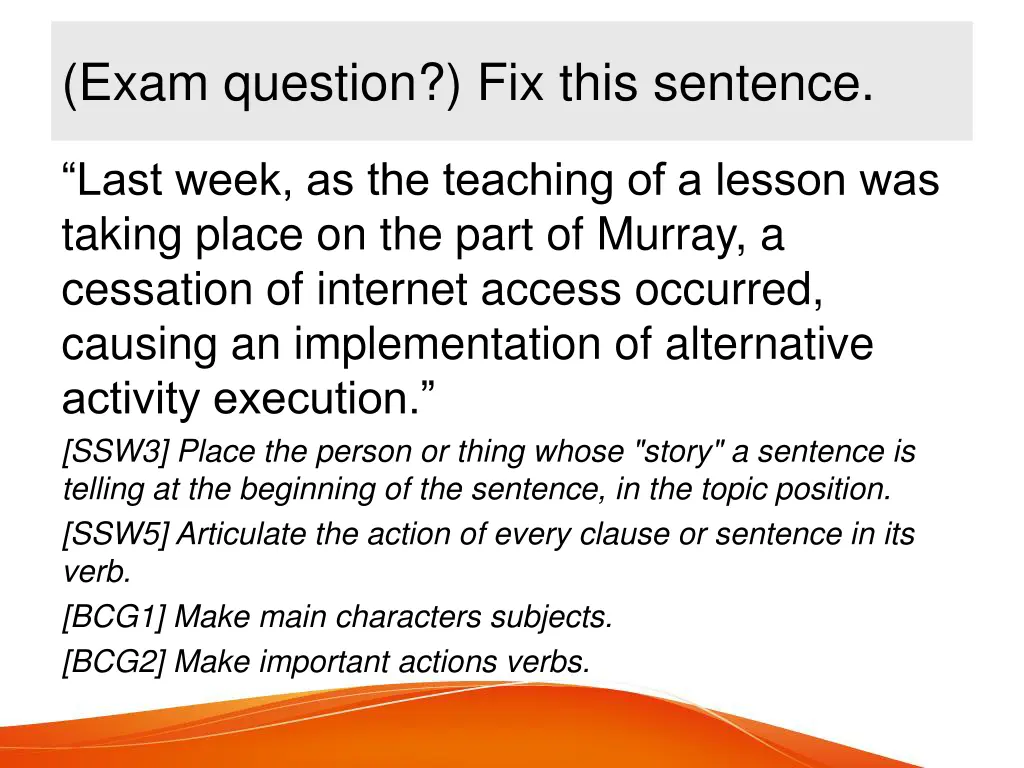 (Exam question?) Fix this sentence.

“Last week, as the teaching of a lesson was taking place on the part of Murray, a cessation of internet access occurred, causing an implementation of alternative activity execution.”

[SSW3] Place the person or thing whose "story" a sentence is telling at the beginning of the sentence, in the topic position.

[SSW5] Articulate the action of every clause or sentence in its verb.

[BCG1] Make main characters subjects.

[BCG2] Make important actions verbs.